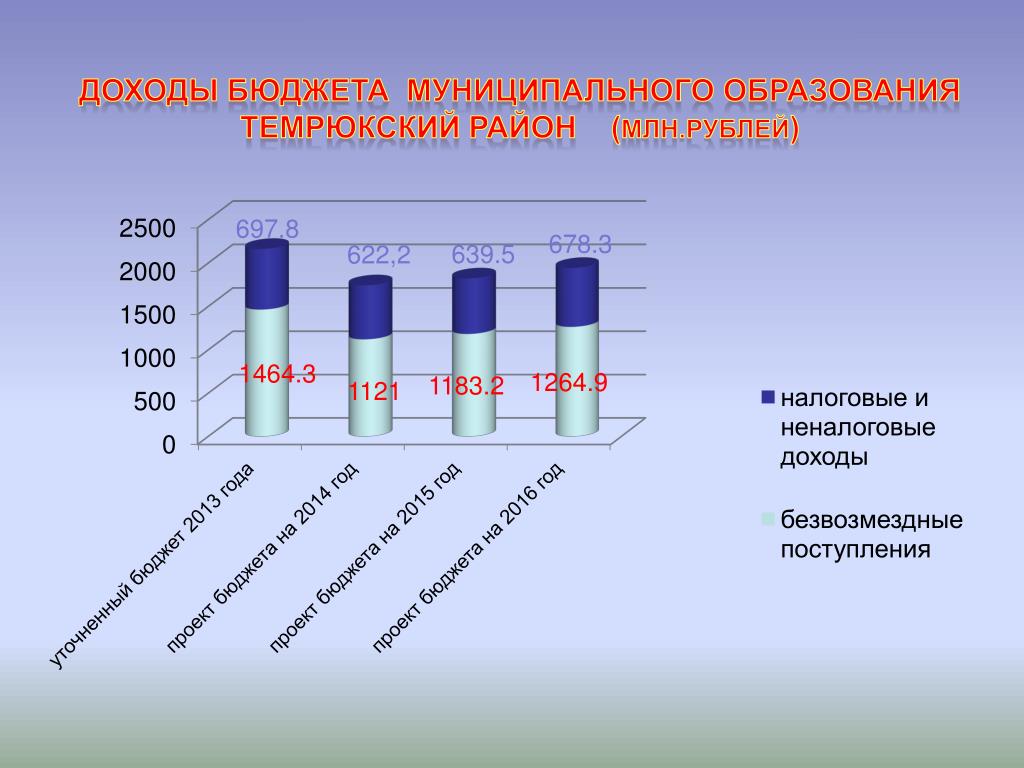 ДОХОДЫ БЮДЖЕТА МУНИЦИПАЛЬНОГО ОБРАЗОВАНИЯ ТЕМРЮКСКИЙ РАЙОН (МЛН.РУБЛЕЙ)

2500
2000
1500
1000
500
0

697.8
622,2
639.5
678.3

1464.3
1121
1183.2
1264.9

уточненный бюджет 2013 года
проект бюджета на 2014 год
проект бюджета на 2015 год
проект бюджета на 2016 год

налоговые и неналоговые доходы
безвозмездные поступления